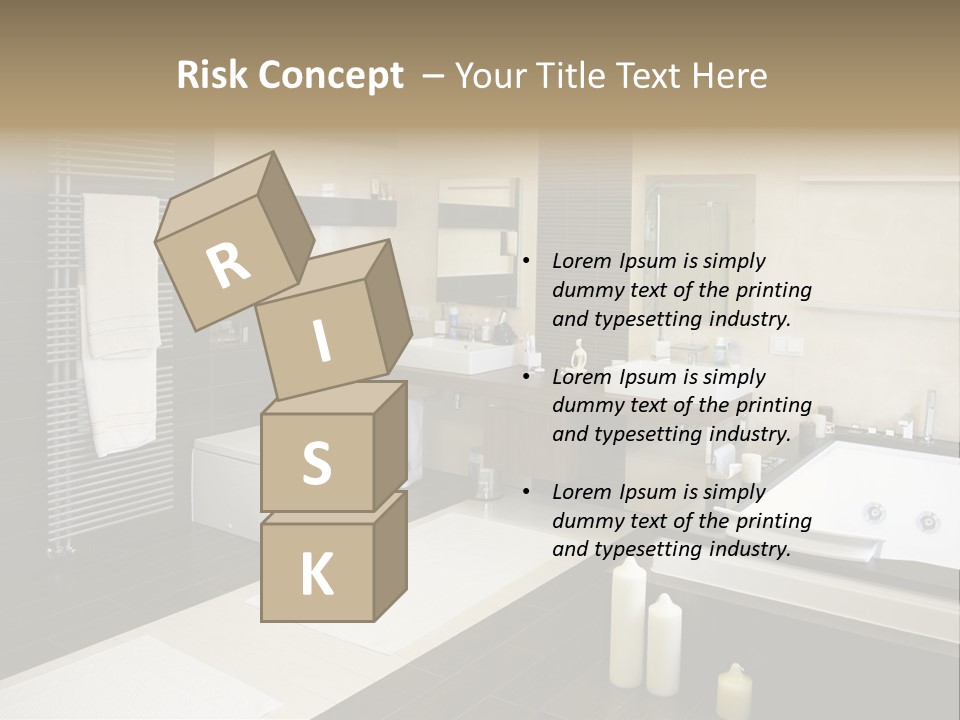 Risk Concept – Your Title Text Here

R
I
S
K

• Lorem Ipsum is simply dummy text of the printing and typesetting industry.

• Lorem Ipsum is simply dummy text of the printing and typesetting industry.

• Lorem Ipsum is simply dummy text of the printing and typesetting industry.